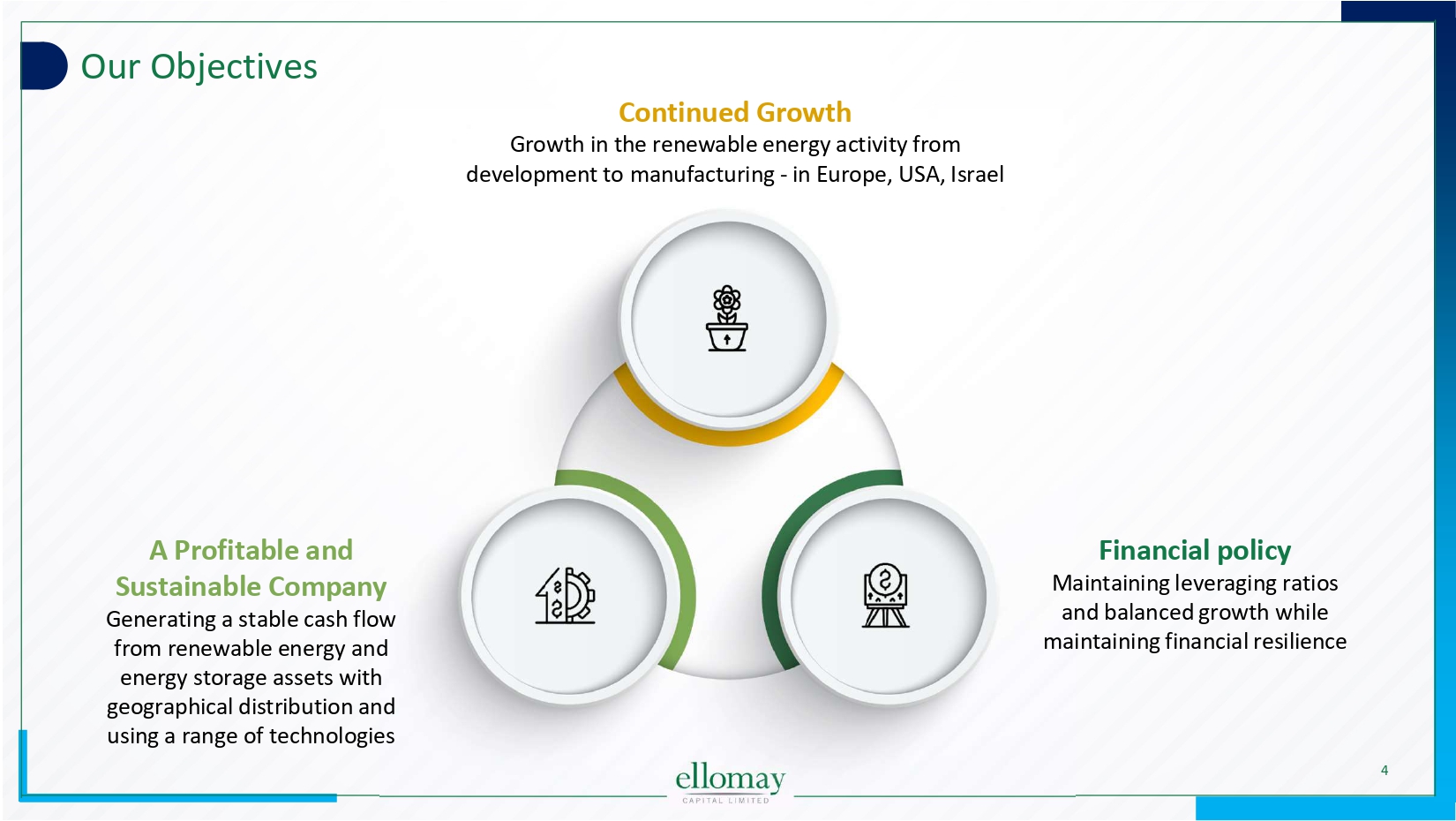 Our Objectives

Continued Growth
Growth in the renewable energy activity from development to manufacturing - in Europe, USA, Israel

A Profitable and Sustainable Company
Generating a stable cash flow from renewable energy and energy storage assets with geographical distribution and using a range of technologies

Financial policy
Maintaining leveraging ratios and balanced growth while maintaining financial resilience

ellomay
CAPITAL LIMITED

4